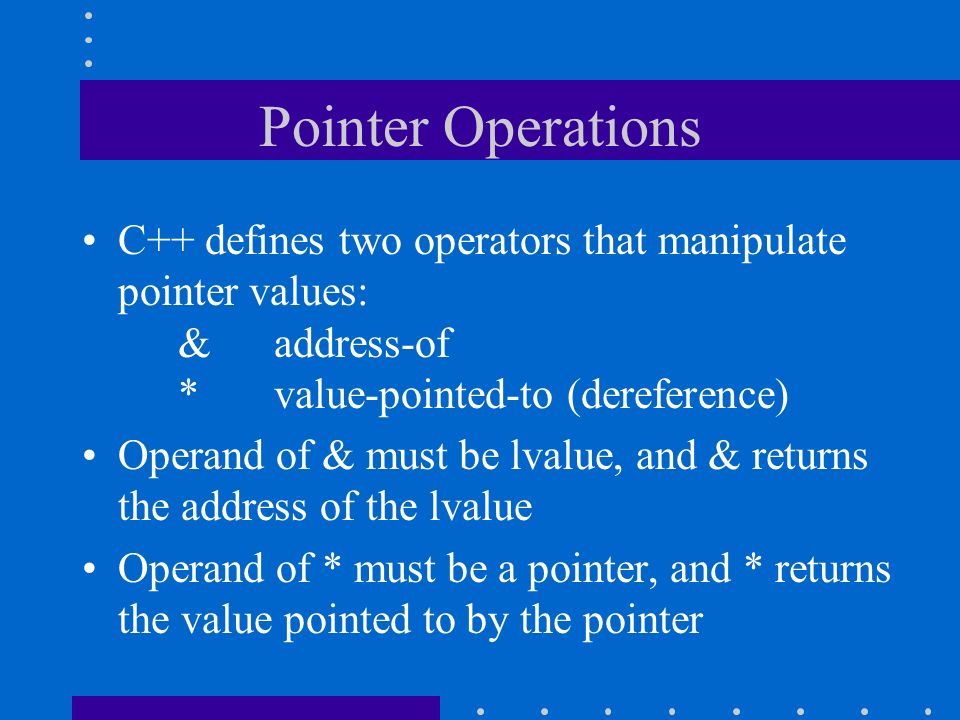 Pointer Operations

• C++ defines two operators that manipulate pointer values:
& address-of
* value-pointed-to (dereference)

• Operand of & must be lvalue, and & returns the address of the lvalue

• Operand of * must be a pointer, and * returns the value pointed to by the pointer